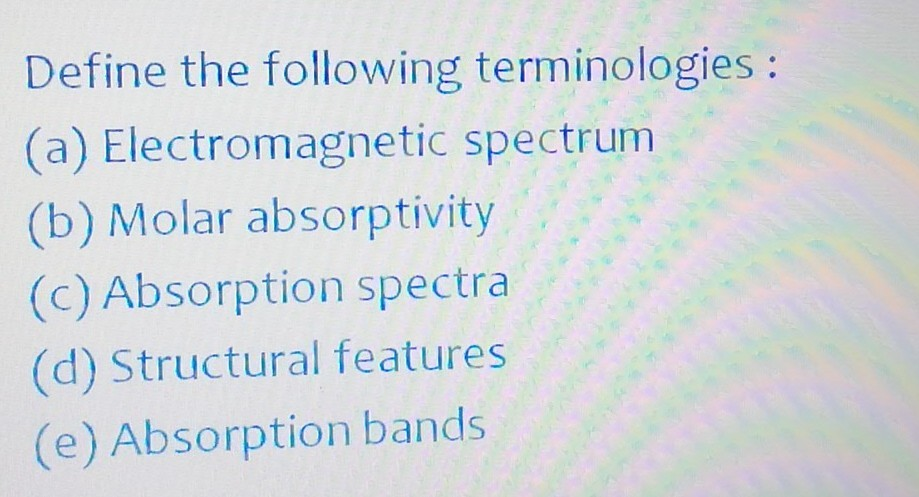 Define the following terminologies :
(a) Electromagnetic spectrum
(b) Molar absorptivity
(c) Absorption spectra
(d) Structural features
(e) Absorption bands